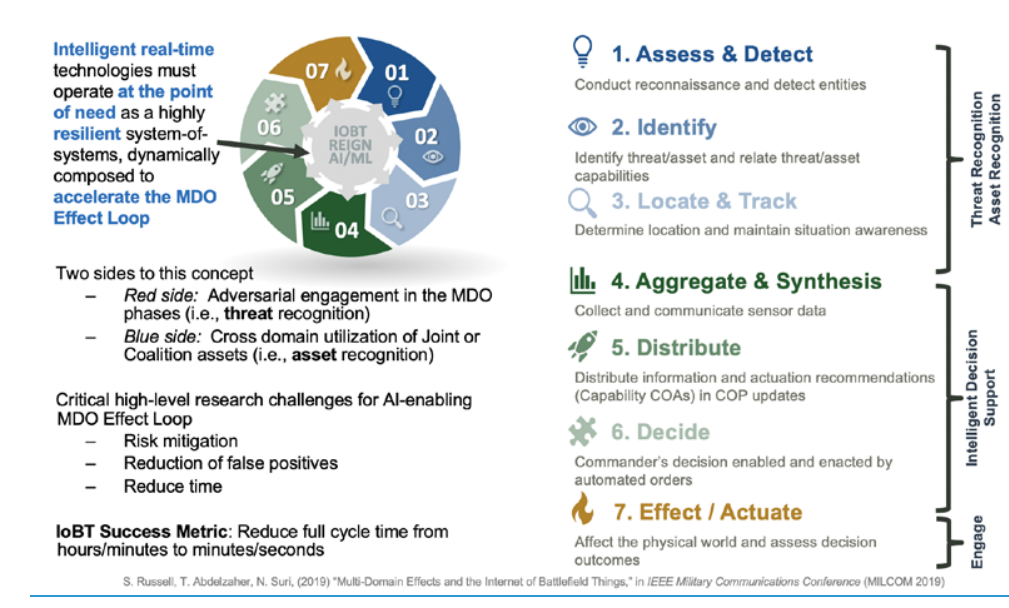 Intelligent real-time technologies must operate at the point of need as a highly resilient system-of-systems, dynamically composed to accelerate the MDO Effect Loop

07 01 02 03 04 05 06

IOBT REIGN AI/ML

Two sides to this concept
– Red side: Adversarial engagement in the MDO phases (i.e., threat recognition)
– Blue side: Cross domain utilization of Joint or Coalition assets (i.e., asset recognition)

Critical high-level research challenges for AI-enabling MDO Effect Loop
– Risk mitigation
– Reduction of false positives
– Reduce time

IoBT Success Metric: Reduce full cycle time from hours/minutes to minutes/seconds

1. Assess & Detect
Conduct reconnaissance and detect entities

2. Identify
Identify threat/asset and relate threat/asset capabilities

3. Locate & Track
Determine location and maintain situation awareness

4. Aggregate & Synthesis
Collect and communicate sensor data

5. Distribute
Distribute information and actuation recommendations (Capability COAs) in COP updates

6. Decide
Commander's decision enabled and enacted by automated orders

7. Effect / Actuate
Affect the physical world and assess decision outcomes

Threat Recognition
Asset Recognition

Intelligent Decision Support

Engage

S. Russell, T. Abdelzaher, N. Suri, (2019) "Multi-Domain Effects and the Internet of Battlefield Things," in IEEE Military Communications Conference (MILCOM 2019)